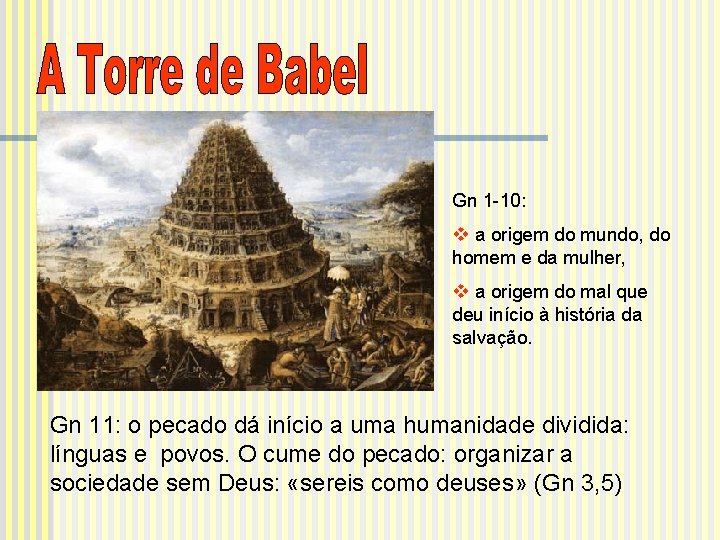 A Torre de Babel

Gn 1-10:

❖ a origem do mundo, do homem e da mulher,

❖ a origem do mal que deu início à história da salvação.

Gn 11: o pecado dá início a uma humanidade dividida: línguas e povos. O cume do pecado: organizar a sociedade sem Deus: «sereis como deuses» (Gn 3,5)